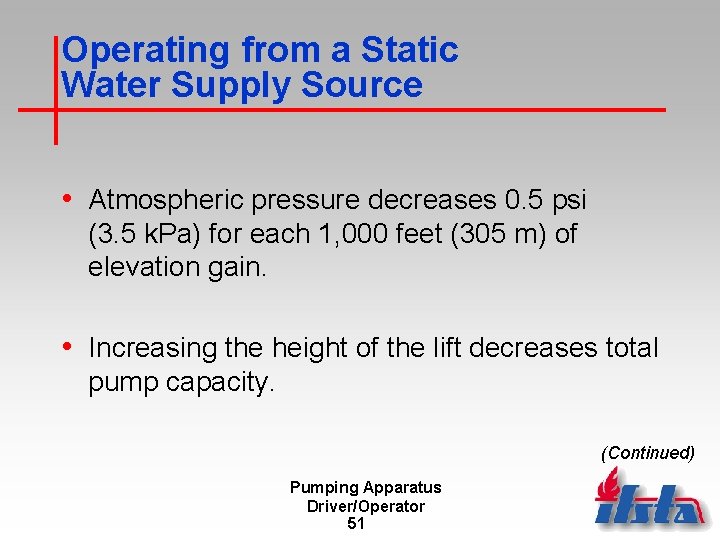 Operating from a Static Water Supply Source

• Atmospheric pressure decreases 0.5 psi (3.5 kPa) for each 1,000 feet (305 m) of elevation gain.

• Increasing the height of the lift decreases total pump capacity.

(Continued)

Pumping Apparatus Driver/Operator
51

ifsta